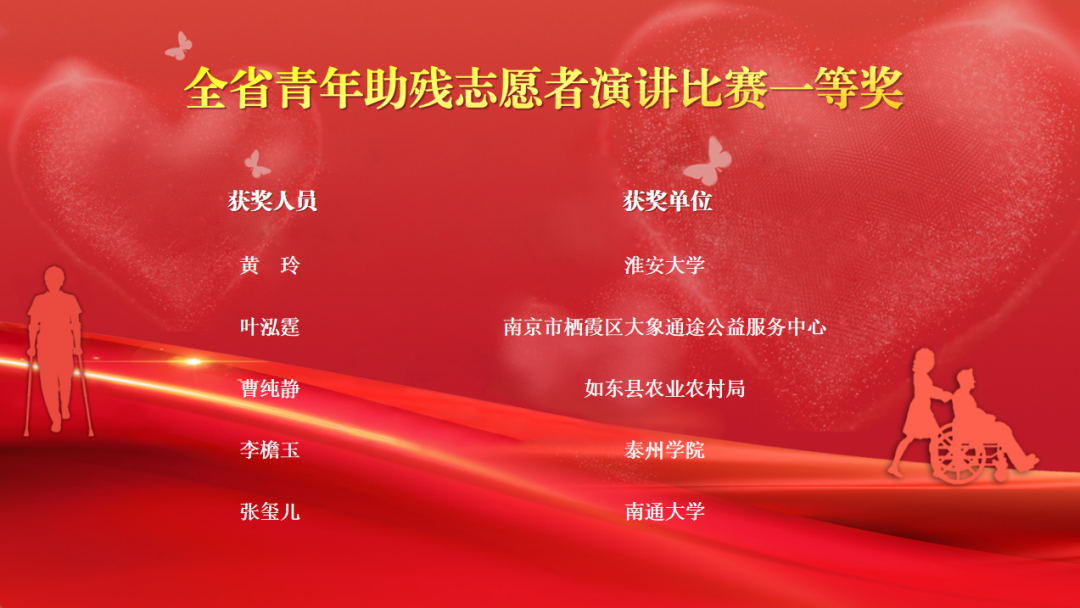 全省青年助残志愿者演讲比赛一等奖

| 获奖人员 | 获奖单位 |
|---|---|
| 黄　玲 | 淮安大学 |
| 叶泓霆 | 南京市栖霞区大象通途公益服务中心 |
| 曹纯静 | 如东县农业农村局 |
| 李檐玉 | 泰州学院 |
| 张玺儿 | 南通大学 |